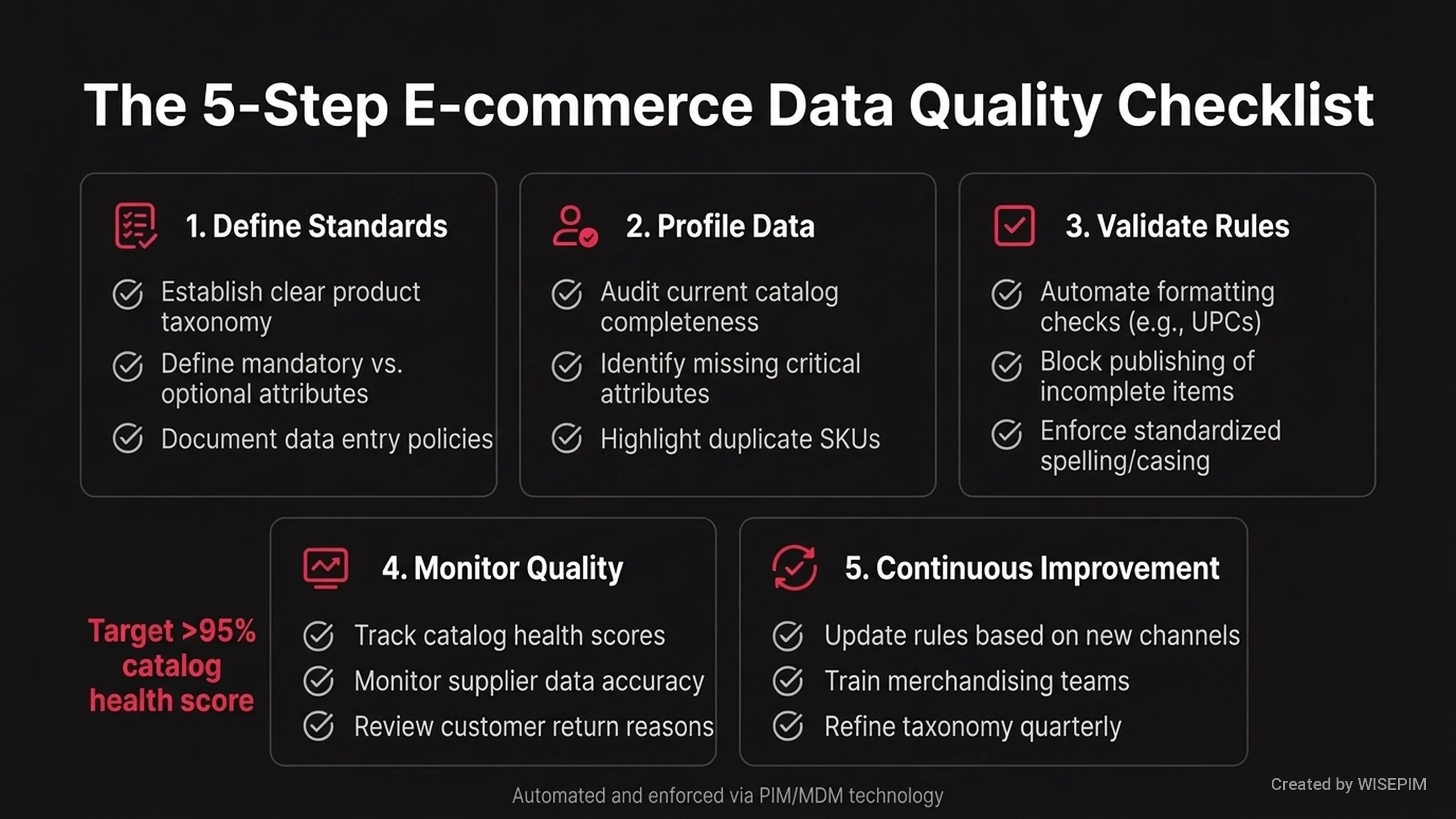 The 5-Step E-commerce Data Quality Checklist

1. Define Standards

Establish clear product taxonomy

Define mandatory vs. optional attributes

Document data entry policies

2. Profile Data

Audit current catalog completeness

Identify missing critical attributes

Highlight duplicate SKUs

3. Validate Rules

Automate formatting checks (e.g., UPCs)

Block publishing of incomplete items

Enforce standardized spelling/casing

Target >95% catalog health score

4. Monitor Quality

Track catalog health scores

Monitor supplier data accuracy

Review customer return reasons

5. Continuous Improvement

Update rules based on new channels

Train merchandising teams

Refine taxonomy quarterly

Automated and enforced via PIM/MDM technology

Created by WISEPIM